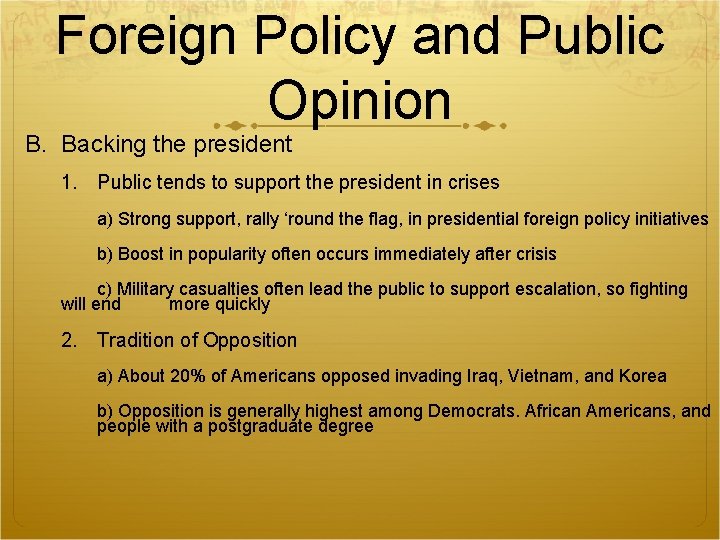 Foreign Policy and Public Opinion

B. Backing the president

1. Public tends to support the president in crises

a) Strong support, rally ‘round the flag, in presidential foreign policy initiatives

b) Boost in popularity often occurs immediately after crisis

c) Military casualties often lead the public to support escalation, so fighting will end more quickly

2. Tradition of Opposition

a) About 20% of Americans opposed invading Iraq, Vietnam, and Korea

b) Opposition is generally highest among Democrats. African Americans, and people with a postgraduate degree